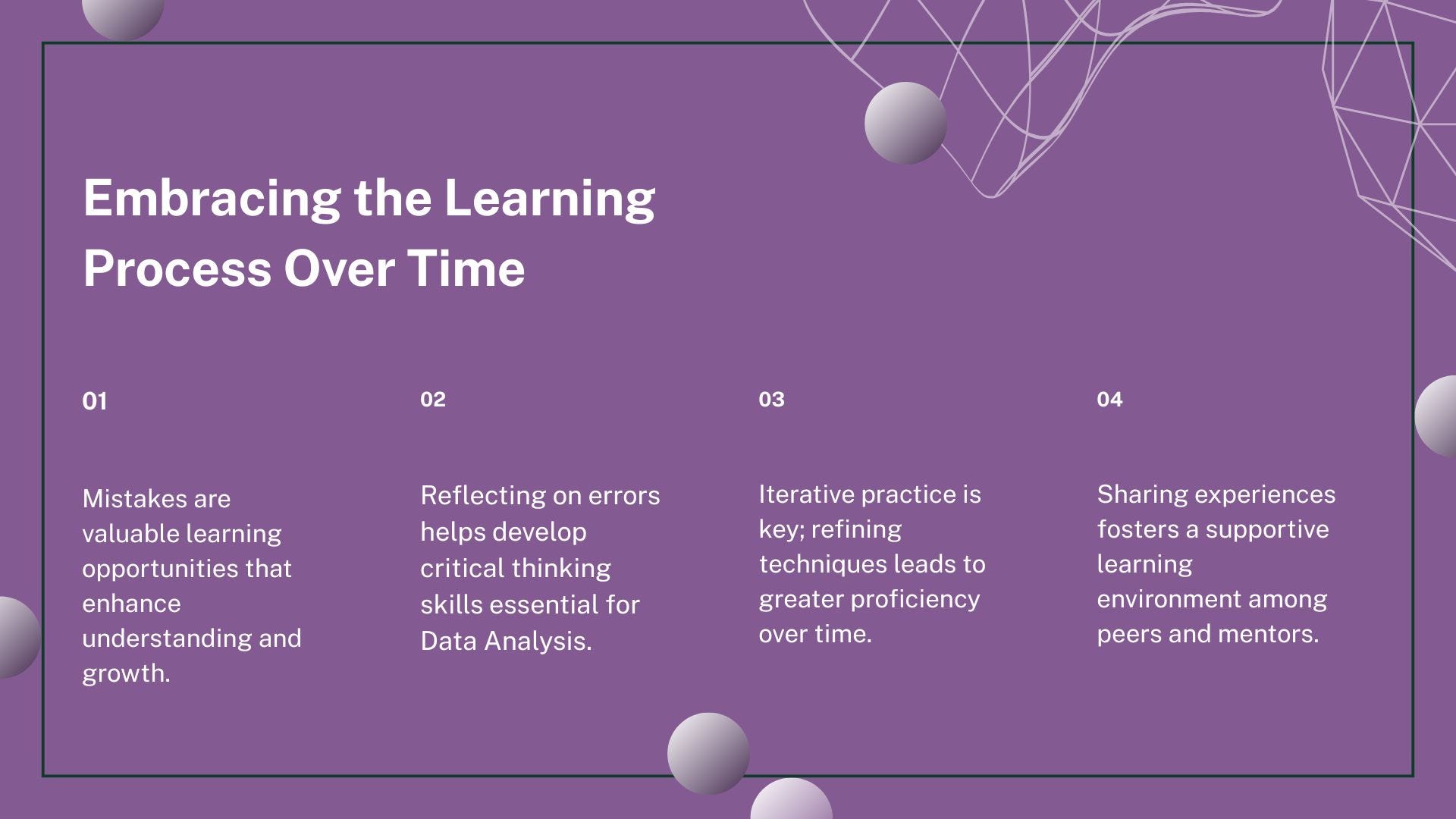 Embracing the Learning Process Over Time

01

Mistakes are valuable learning opportunities that enhance understanding and growth.

02

Reflecting on errors helps develop critical thinking skills essential for Data Analysis.

03

Iterative practice is key; refining techniques leads to greater proficiency over time.

04

Sharing experiences fosters a supportive learning environment among peers and mentors.